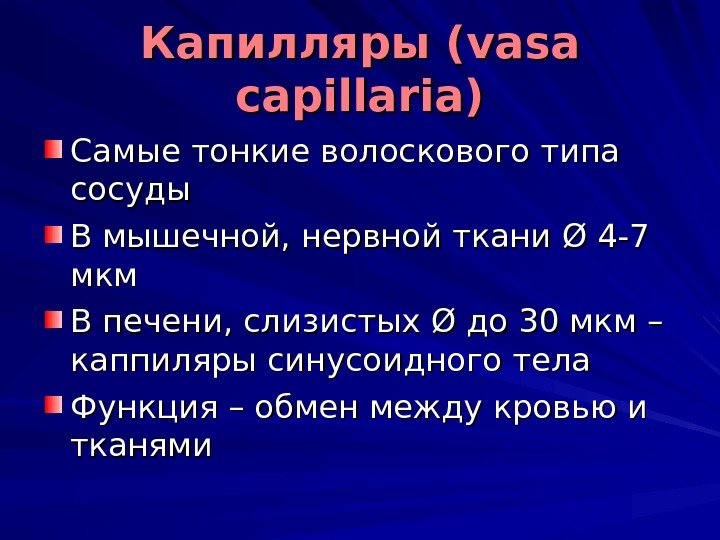 Капилляры (vasa capillaria)

Самые тонкие волоскового типа сосуды

В мышечной, нервной ткани Ø 4-7 мкм

В печени, слизистых Ø до 30 мкм – каппиляры синусоидного тела

Функция – обмен между кровью и тканями